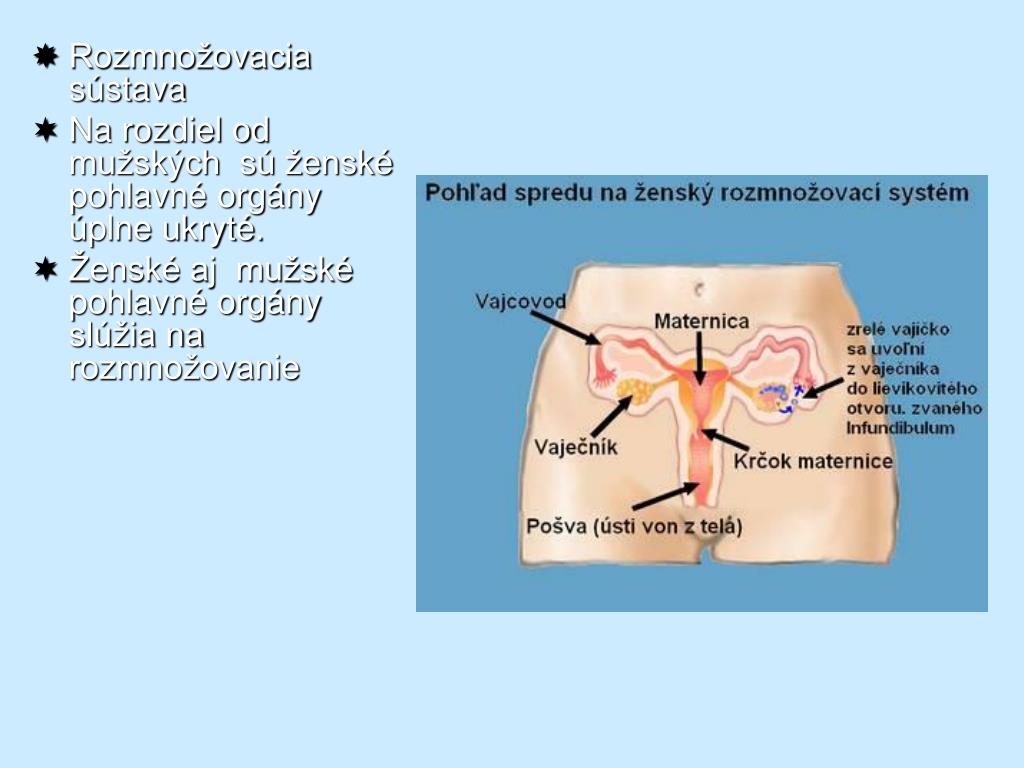 Rozmnožovacia sústava

Na rozdiel od mužských sú ženské pohlavné orgány úplne ukryté.

Ženské aj mužské pohlavné orgány slúžia na rozmnožovanie

Pohľad spredu na ženský rozmnožovací systém

Vajcovod

Maternica

zrelé vajíčko sa uvoľní z vaječníka do lievikovitého otvoru. zvaného Infundibulum

Vaječník

Krčok maternice

Pošva (ústi von z tela)